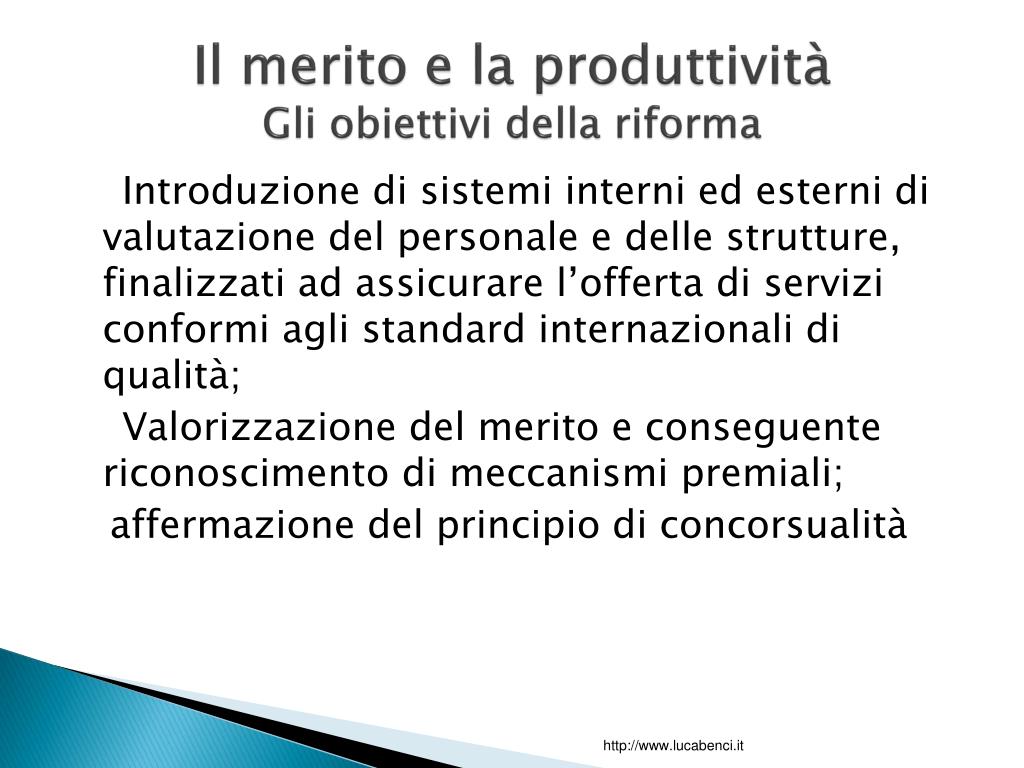 Il merito e la produttività
Gli obiettivi della riforma

Introduzione di sistemi interni ed esterni di valutazione del personale e delle strutture, finalizzati ad assicurare l’offerta di servizi conformi agli standard internazionali di qualità;

Valorizzazione del merito e conseguente riconoscimento di meccanismi premiali;

affermazione del principio di concorsualità

http://www.lucabenci.it